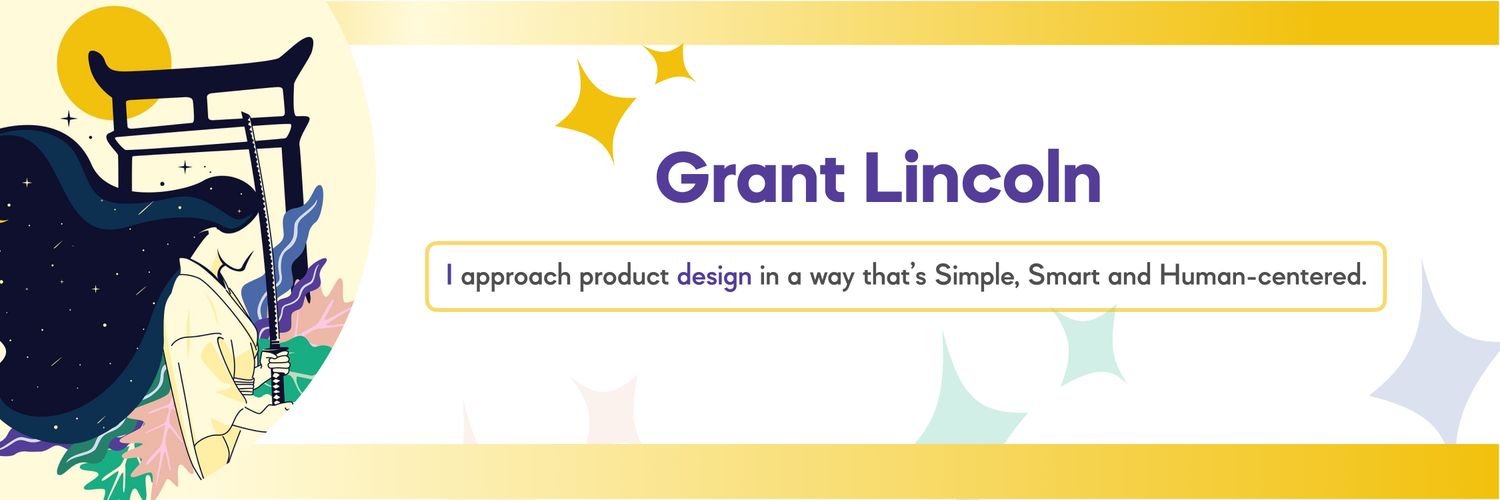 Grant Lincoln

I approach product design in a way that's Simple, Smart and Human-centered.